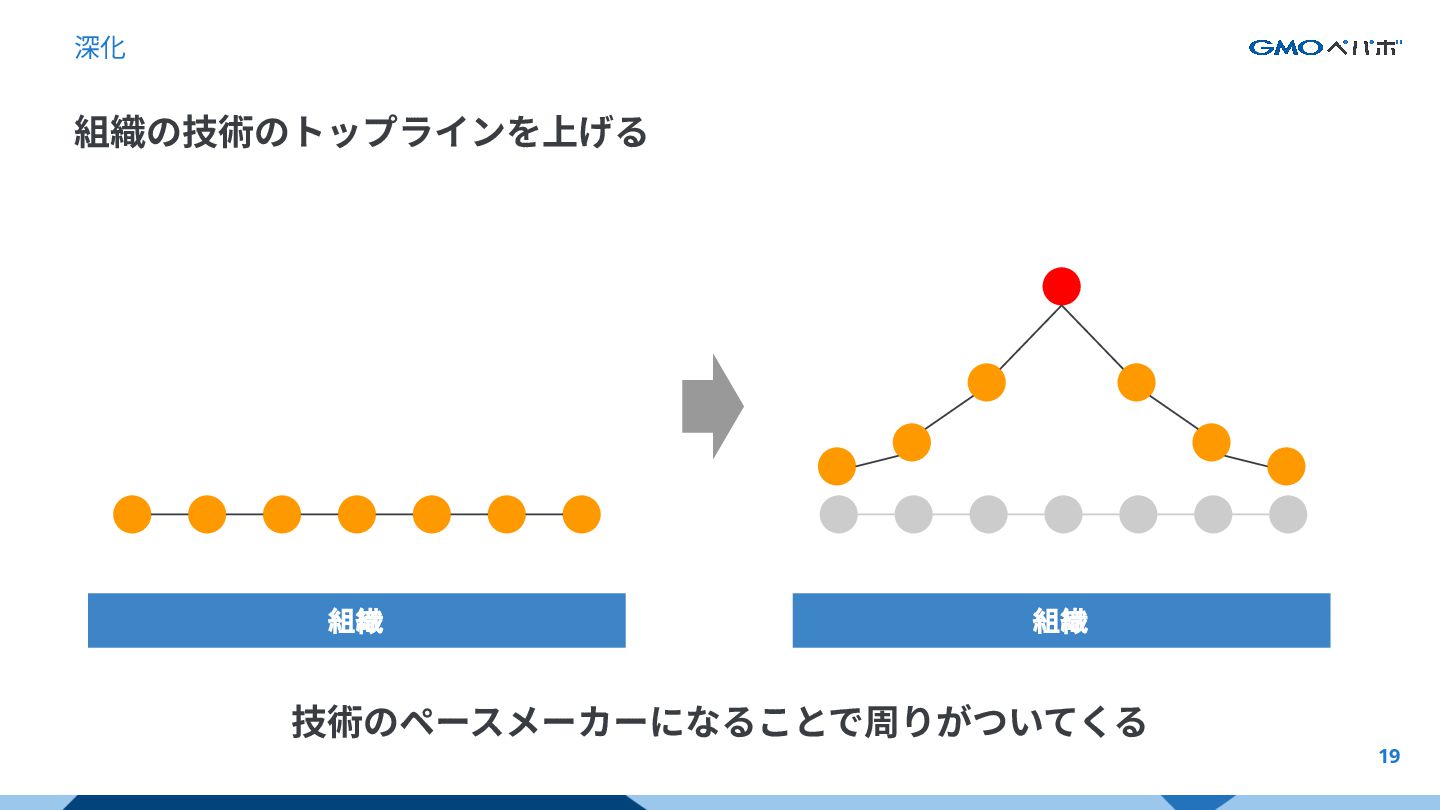 深化

GMOペパボ

組織の技術のトップラインを上げる

組織

組織

技術のペースメーカーになることで周りがついてくる

19